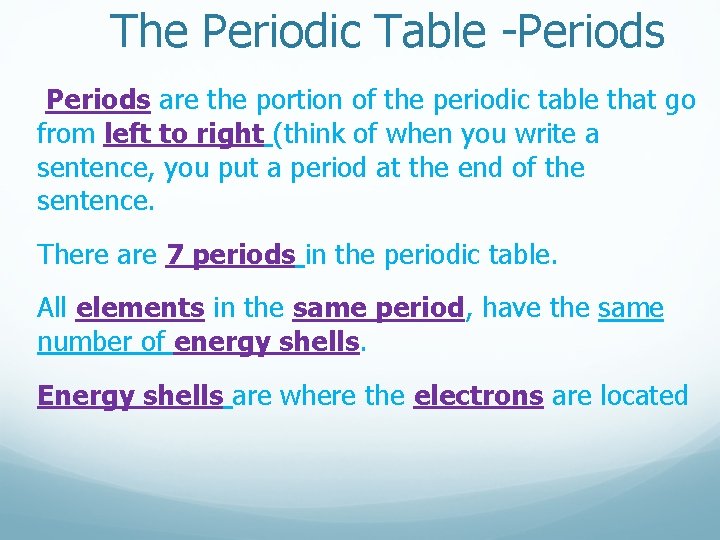 The Periodic Table -Periods

Periods are the portion of the periodic table that go from left to right (think of when you write a sentence, you put a period at the end of the sentence.

There are 7 periods in the periodic table.

All elements in the same period, have the same number of energy shells.

Energy shells are where the electrons are located